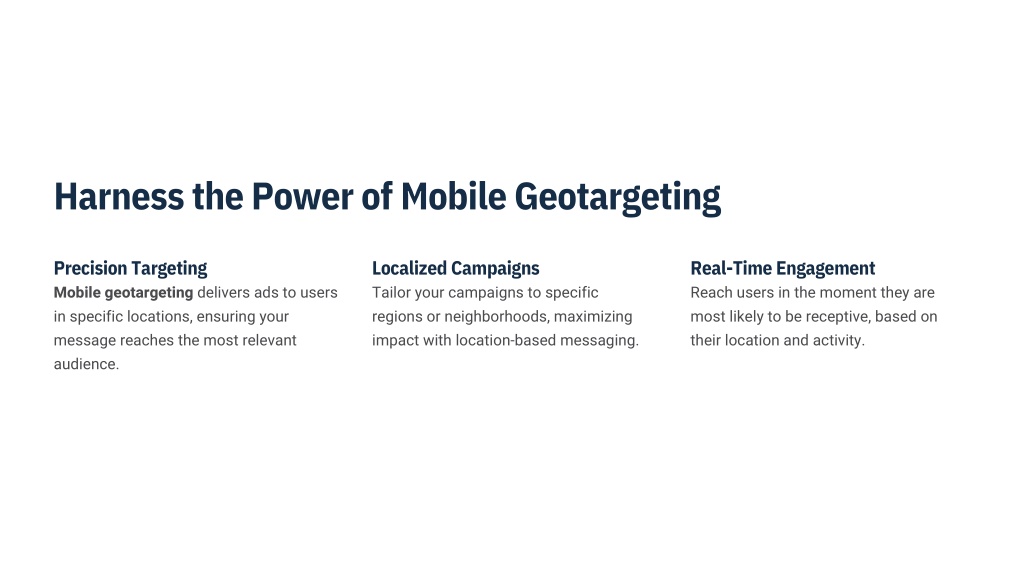 Harness the Power of Mobile Geotargeting

Precision Targeting
Mobile geotargeting delivers ads to users in specific locations, ensuring your message reaches the most relevant audience.

Localized Campaigns
Tailor your campaigns to specific regions or neighborhoods, maximizing impact with location-based messaging.

Real-Time Engagement
Reach users in the moment they are most likely to be receptive, based on their location and activity.